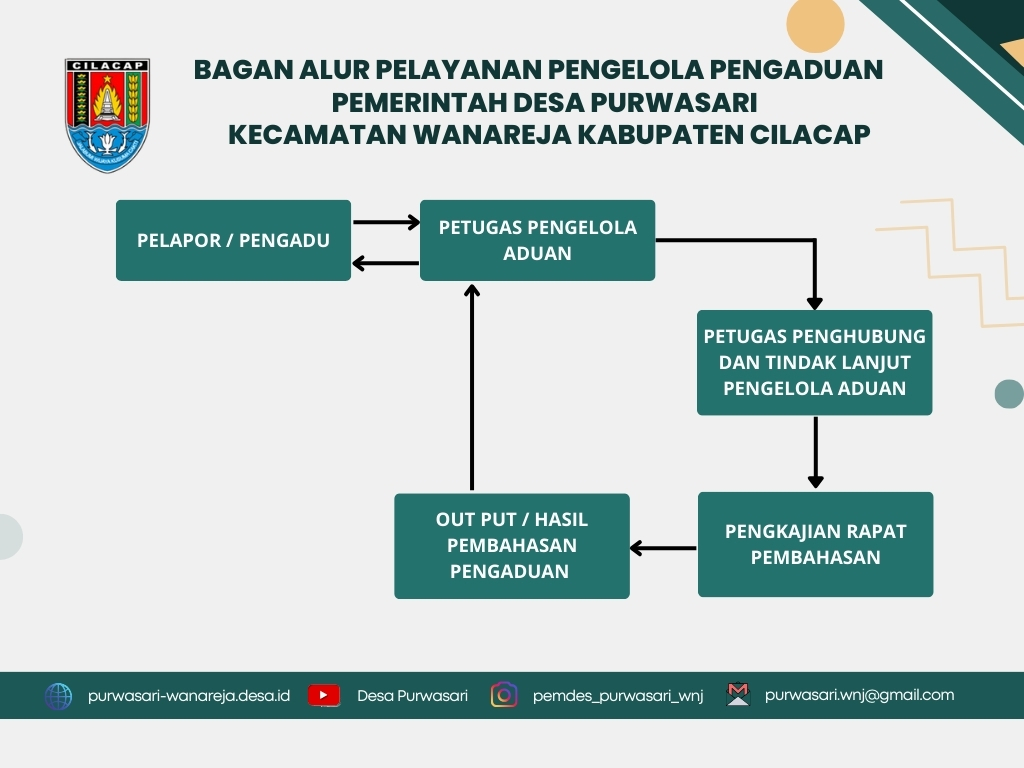 CILACAP

BAGAN ALUR PELAYANAN PENGELOLA PENGADUAN
PEMERINTAH DESA PURWASARI
KECAMATAN WANAREJA KABUPATEN CILACAP

PELAPOR / PENGADU

PETUGAS PENGELOLA ADUAN

PETUGAS PENGHUBUNG DAN TINDAK LANJUT PENGELOLA ADUAN

PENGKAJIAN RAPAT PEMBAHASAN

OUT PUT / HASIL PEMBAHASAN PENGADUAN

purwasari-wanareja.desa.id
Desa Purwasari
pemdes_purwasari_wnj
purwasari.wnj@gmail.com